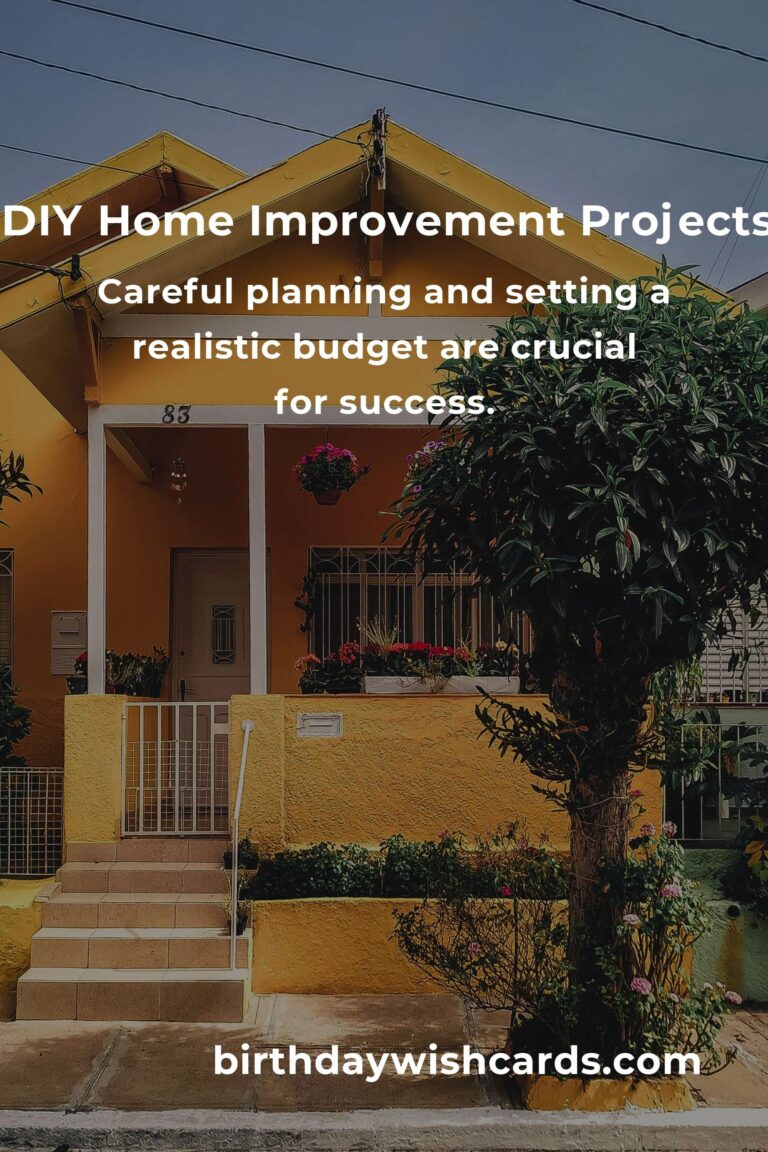 DIY Home Improvement Projects

Careful planning and setting a realistic budget are crucial for success.

83

birthdaywishcards.com